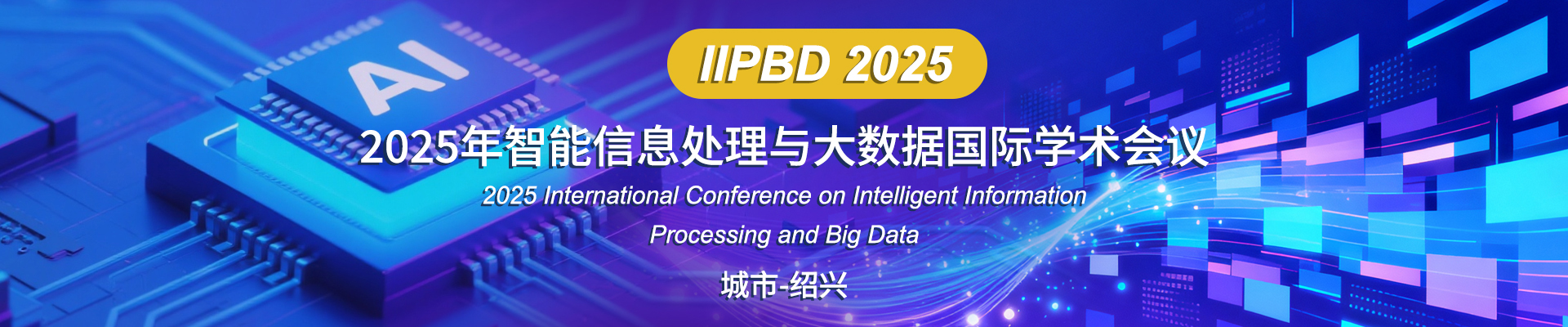 AI

IIPBD 2025

2025年智能信息处理与大数据国际学术会议

2025 International Conference on Intelligent Information Processing and Big Data

城市-绍兴